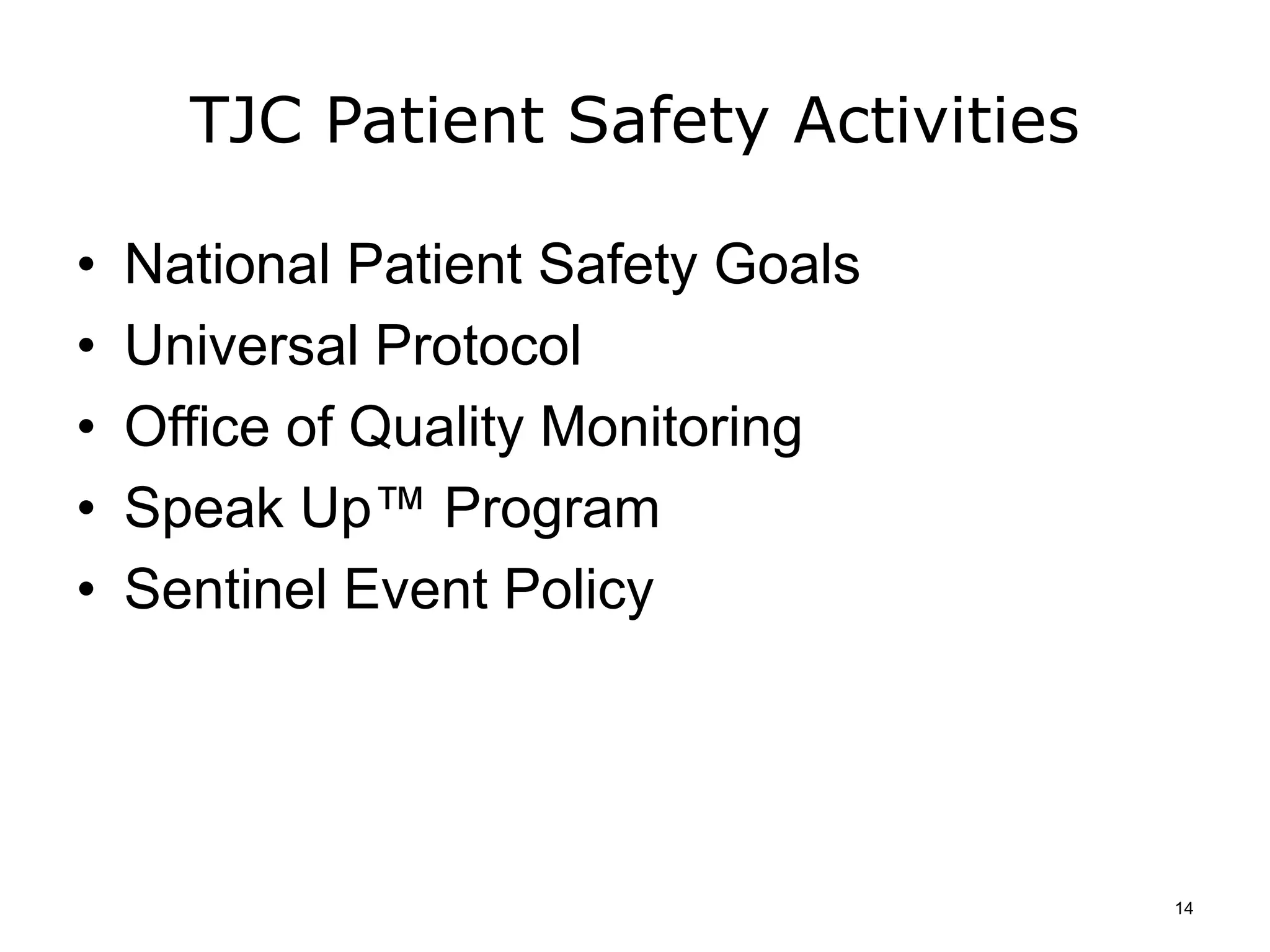 TJC Patient Safety Activities

• National Patient Safety Goals
• Universal Protocol
• Office of Quality Monitoring
• Speak Up™ Program
• Sentinel Event Policy

14